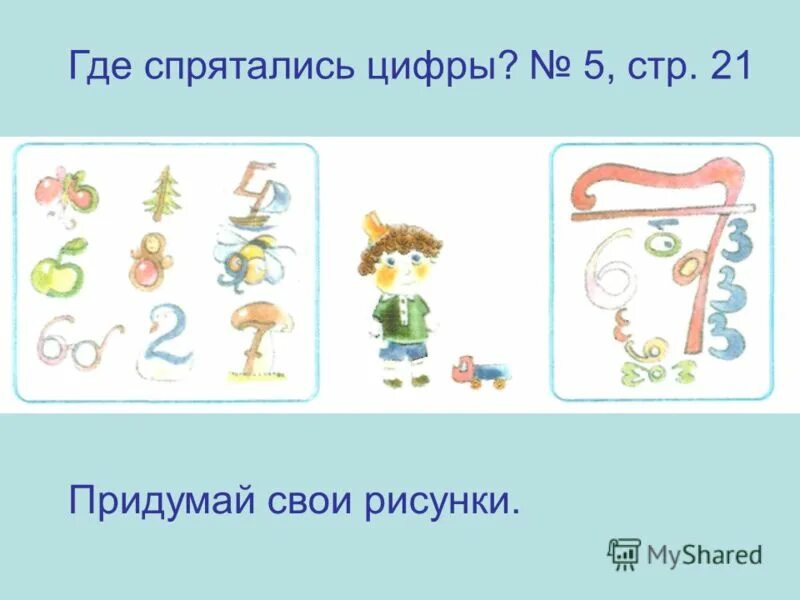 Где спрятались цифры? № 5, стр. 21

Придумай свои рисунки.

MyShared